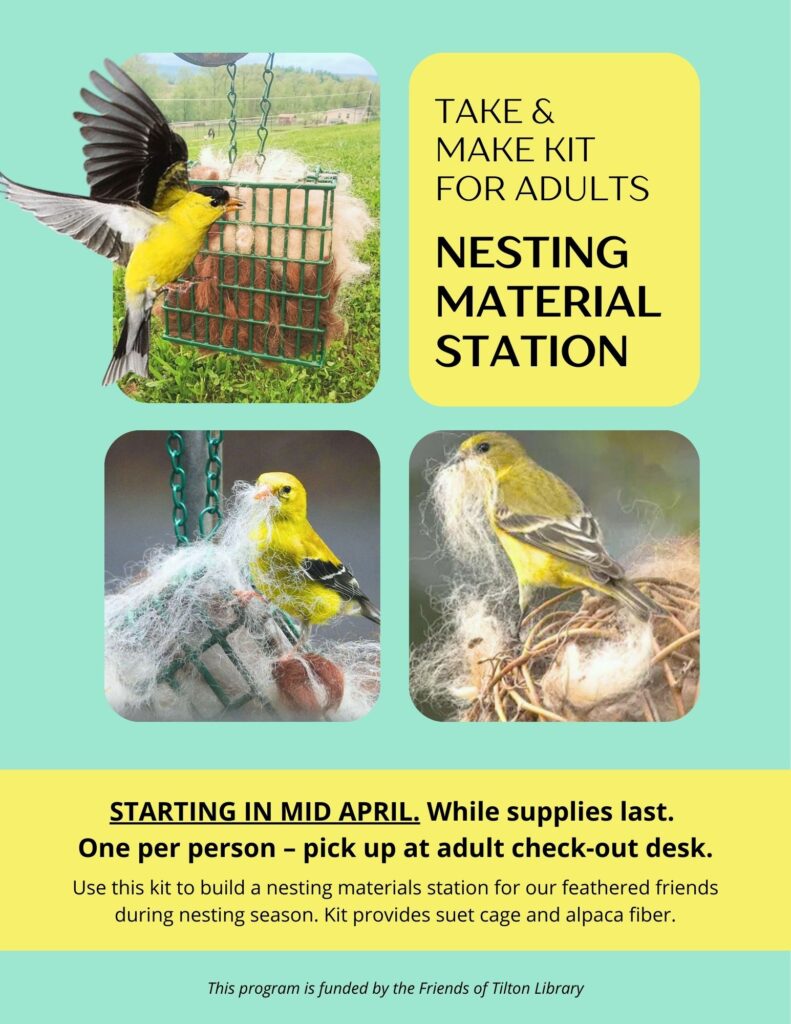 TAKE & MAKE KIT FOR ADULTS

NESTING MATERIAL STATION

STARTING IN MID APRIL. While supplies last.
One per person – pick up at adult check-out desk.

Use this kit to build a nesting materials station for our feathered friends during nesting season. Kit provides suet cage and alpaca fiber.

This program is funded by the Friends of Tilton Library